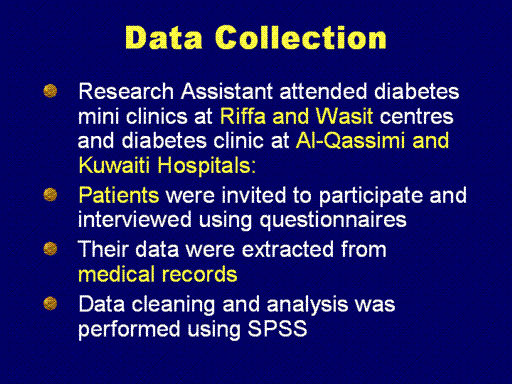 Data Collection

Research Assistant attended diabetes mini clinics at Riffa and Wasit centres and diabetes clinic at Al-Qassimi and Kuwaiti Hospitals:

Patients were invited to participate and interviewed using questionnaires

Their data were extracted from medical records

Data cleaning and analysis was performed using SPSS